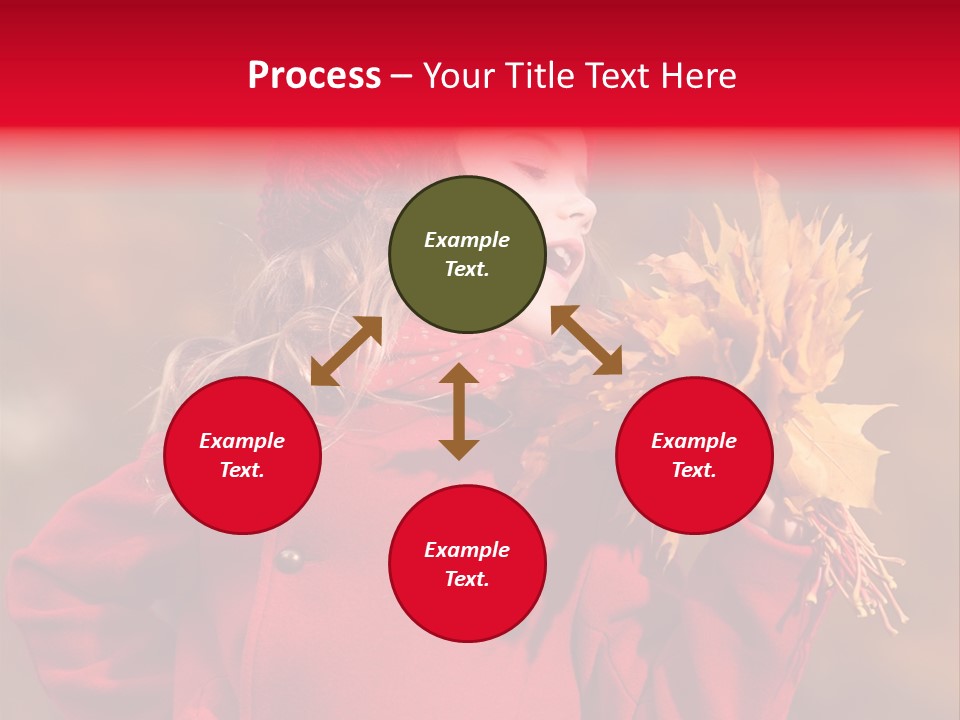 Process – Your Title Text Here

Example Text.

Example Text.

Example Text.

Example Text.